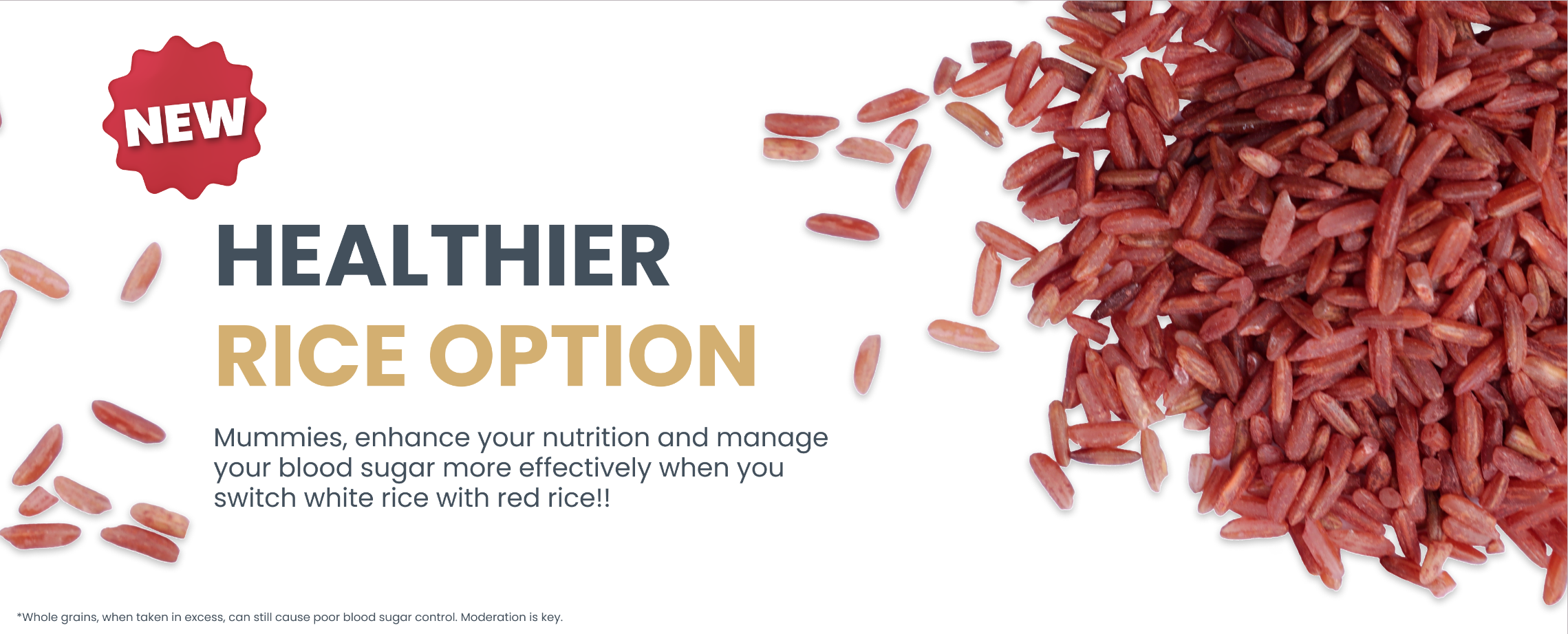 NEW

HEALTHIER
RICE OPTION

Mummies, enhance your nutrition and manage your blood sugar more effectively when you switch white rice with red rice!!

*Whole grains, when taken in excess, can still cause poor blood sugar control. Moderation is key.